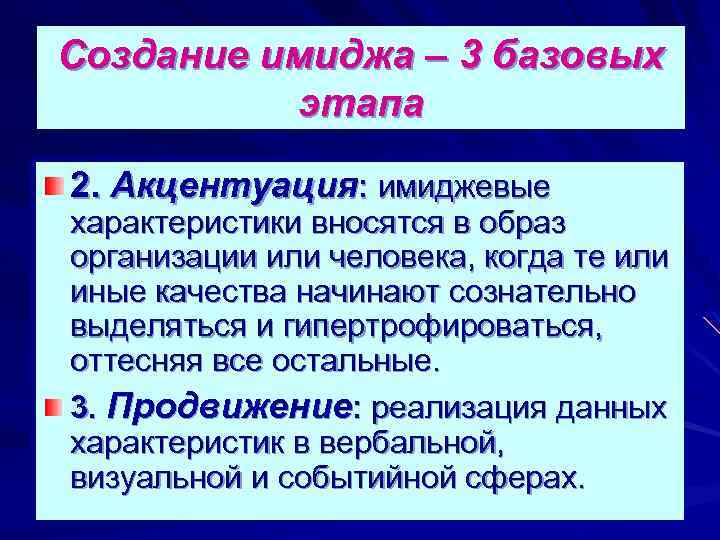 Создание имиджа – 3 базовых этапа

2. Акцентуация: имиджевые характеристики вносятся в образ организации или человека, когда те или иные качества начинают сознательно выделяться и гипертрофироваться, оттесняя все остальные.

3. Продвижение: реализация данных характеристик в вербальной, визуальной и событийной сферах.